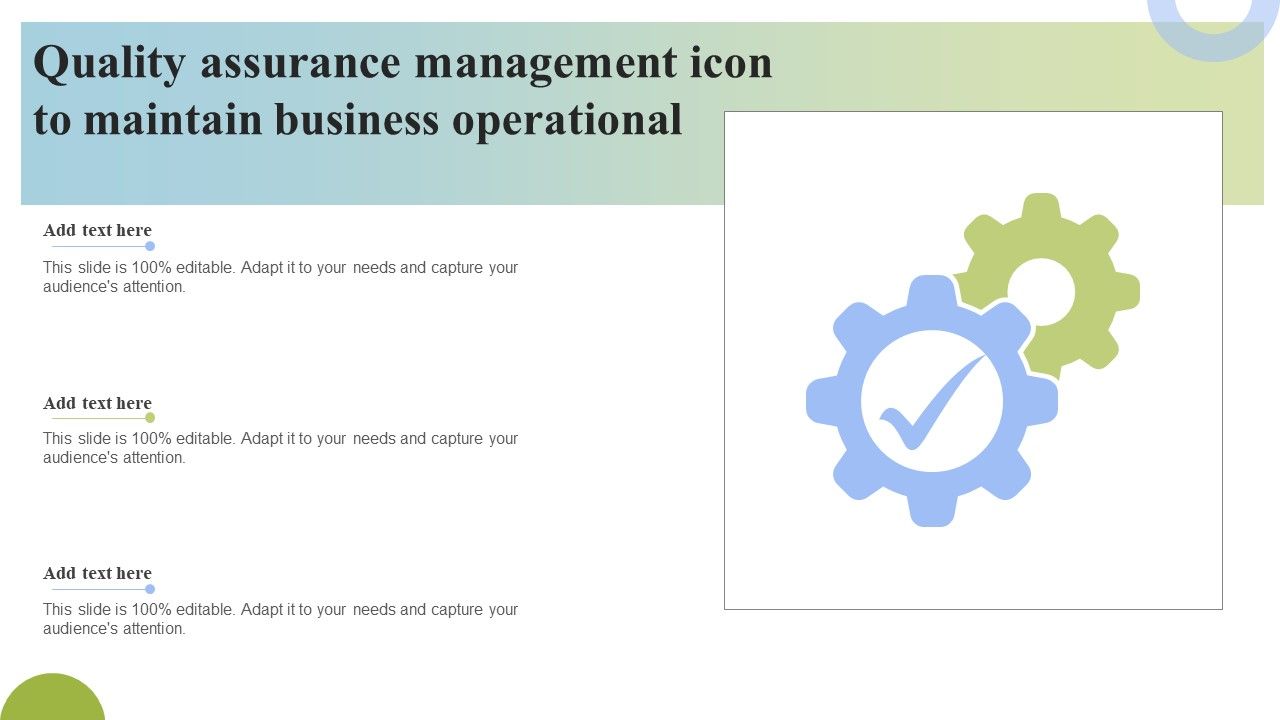 Quality assurance management icon to maintain business operational

Add text here

This slide is 100% editable. Adapt it to your needs and capture your audience's attention.

Add text here

This slide is 100% editable. Adapt it to your needs and capture your audience's attention.

Add text here

This slide is 100% editable. Adapt it to your needs and capture your audience's attention.